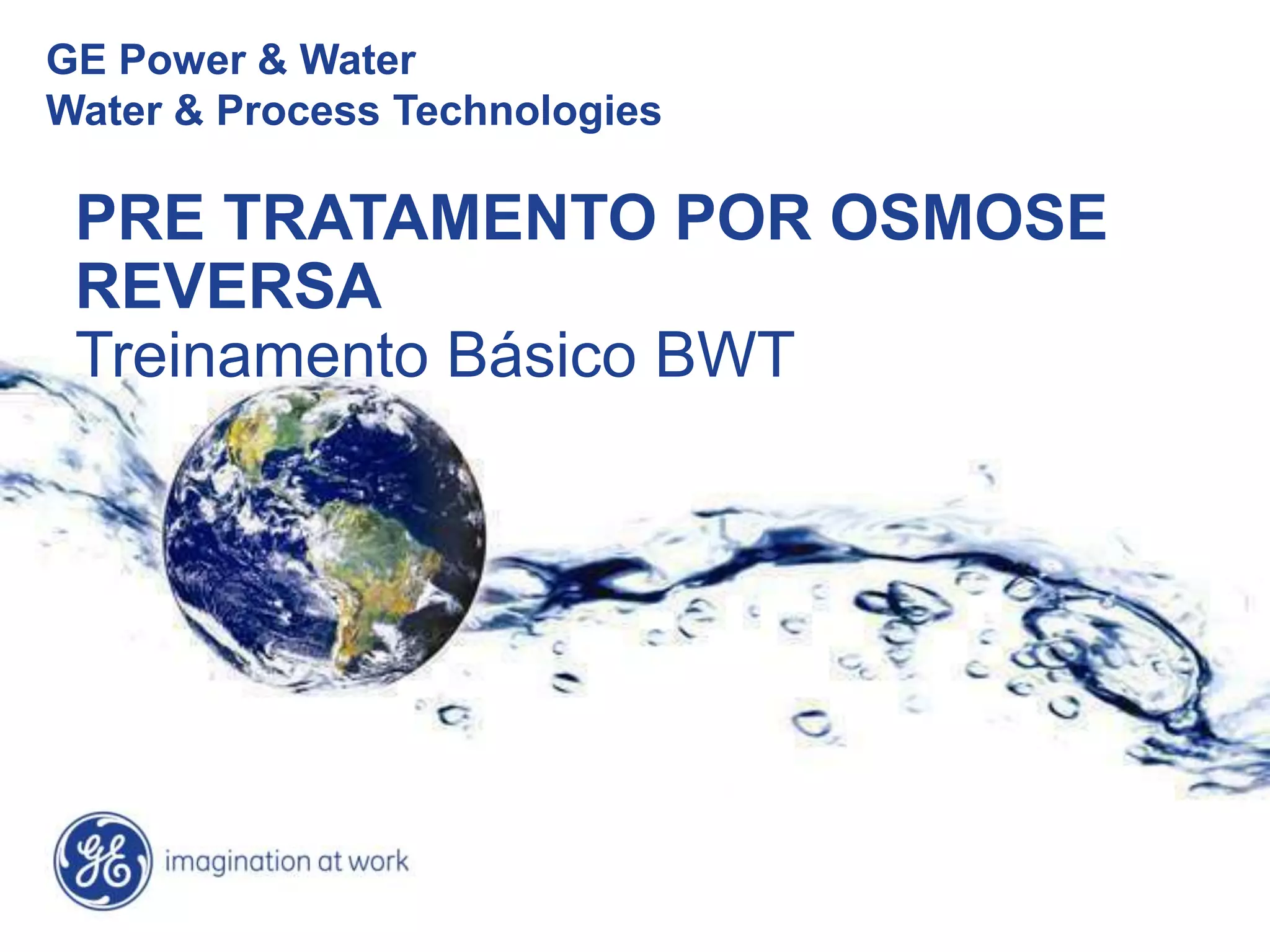 GE Power & Water
Water & Process Technologies

PRE TRATAMENTO POR OSMOSE REVERSA
Treinamento Básico BWT

GE imagination at work